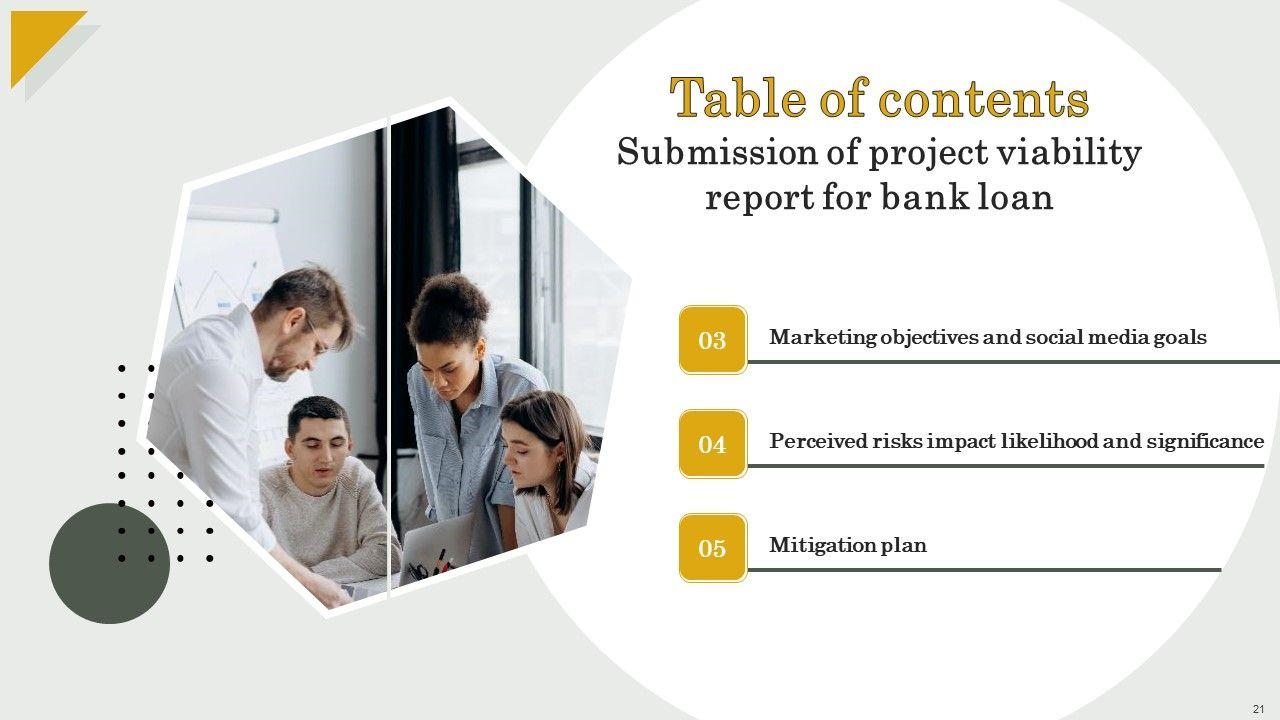 Table of contents
Submission of project viability report for bank loan

03
Marketing objectives and social media goals

04
Perceived risks impact likelihood and significance

05
Mitigation plan

21